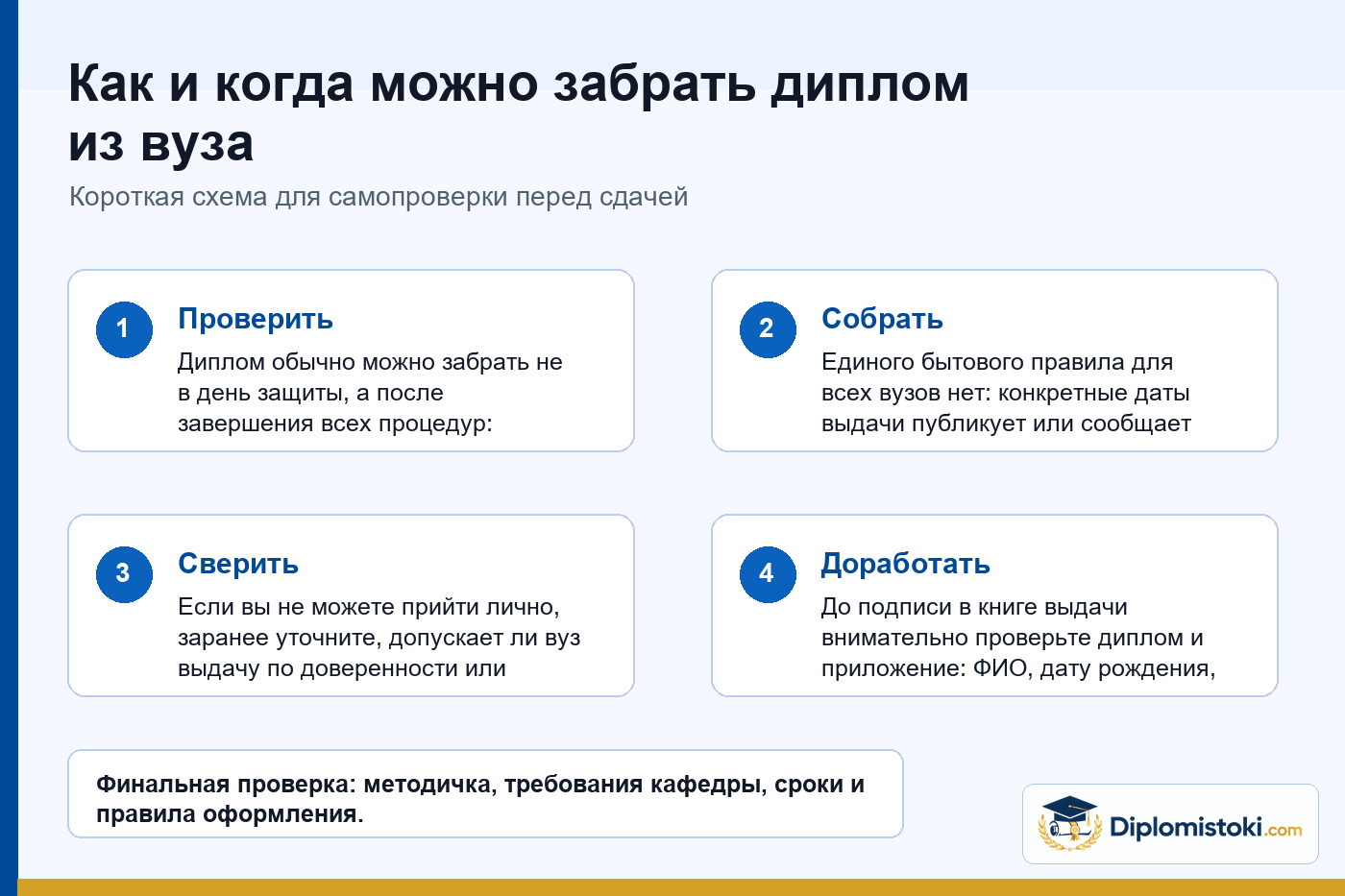 Как и когда можно забрать диплом из вуза

Короткая схема для самопроверки перед сдачей

1

Проверить

Диплом обычно можно забрать не в день защиты, а после завершения всех процедур:

2

Собрать

Единого бытового правила для всех вузов нет: конкретные даты выдачи публикует или сообщает

3

Сверить

Если вы не можете прийти лично, заранее уточните, допускает ли вуз выдачу по доверенности или

4

Доработать

До подписи в книге выдачи внимательно проверьте диплом и приложение: ФИО, дату рождения,

Финальная проверка: методичка, требования кафедры, сроки и правила оформления.

Diplomistoki.com